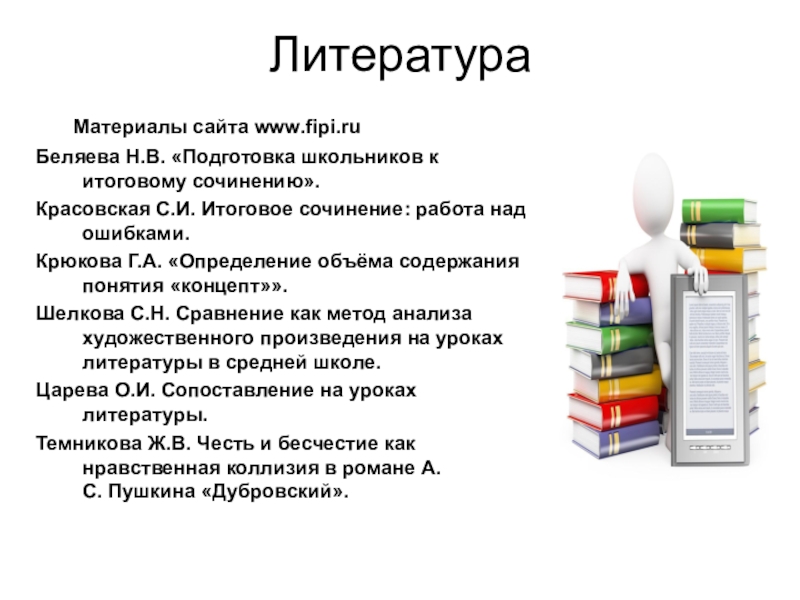 Литература

Материалы сайта www.fipi.ru

Беляева Н.В. «Подготовка школьников к итоговому сочинению».

Красовская С.И. Итоговое сочинение: работа над ошибками.

Крюкова Г.А. «Определение объёма содержания понятия «концепт»».

Шелкова С.Н. Сравнение как метод анализа художественного произведения на уроках литературы в средней школе.

Царева О.И. Сопоставление на уроках литературы.

Темникова Ж.В. Честь и бесчестие как нравственная коллизия в романе А. С. Пушкина «Дубровский».